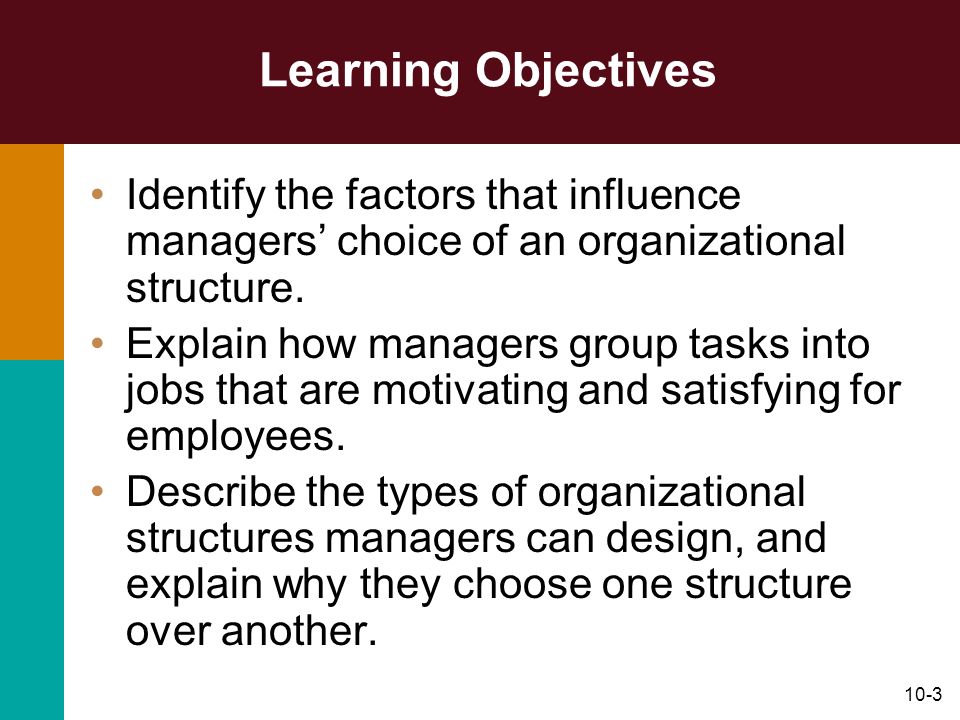 Learning Objectives

• Identify the factors that influence managers’ choice of an organizational structure.
• Explain how managers group tasks into jobs that are motivating and satisfying for employees.
• Describe the types of organizational structures managers can design, and explain why they choose one structure over another.

10-3